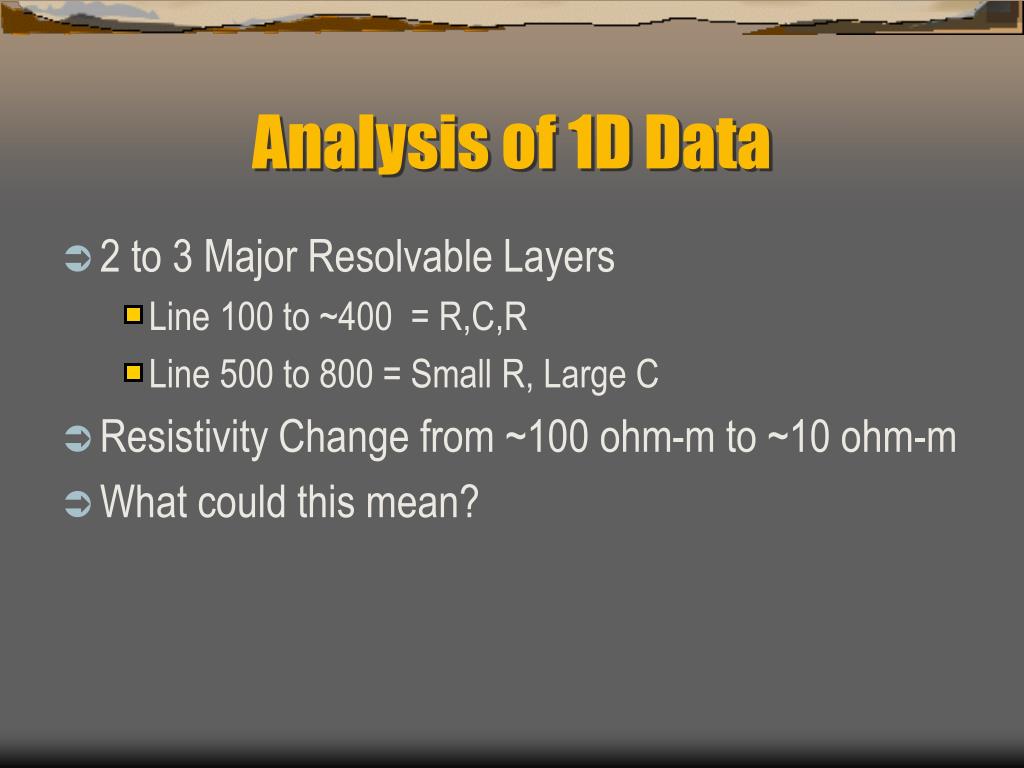 Analysis of 1D Data

2 to 3 Major Resolvable Layers

Line 100 to ~400 = R,C,R

Line 500 to 800 = Small R, Large C

Resistivity Change from ~100 ohm-m to ~10 ohm-m

What could this mean?